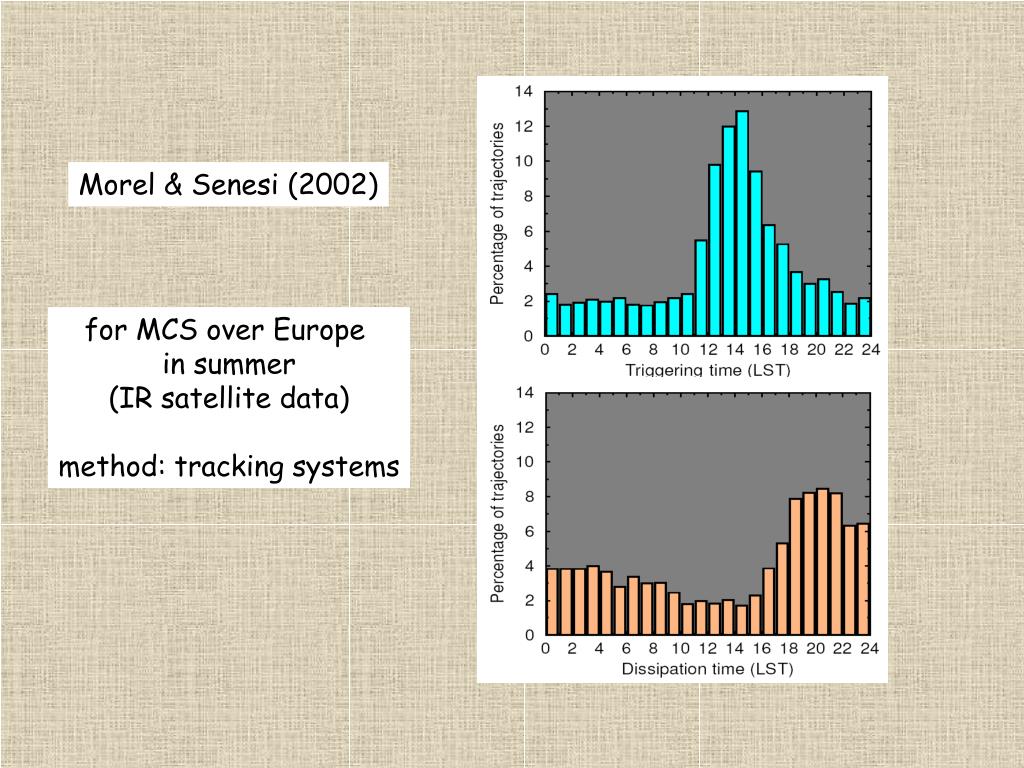 Morel & Senesi (2002)

for MCS over Europe
in summer
(IR satellite data)

method: tracking systems

Percentage of trajectories
14
12
10
8
6
4
2
0
0 2 4 6 8 10 12 14 16 18 20 22 24
Triggering time (LST)

Percentage of trajectories
14
12
10
8
6
4
2
0
0 2 4 6 8 10 12 14 16 18 20 22 24
Dissipation time (LST)